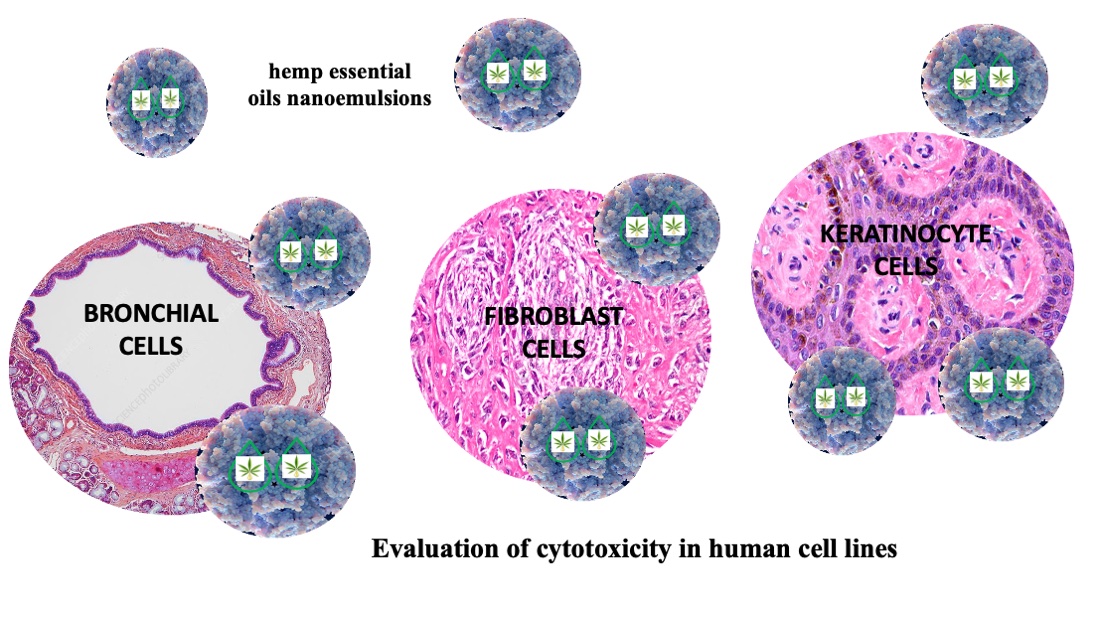 hemp essential oils nanoemulsions

BRONCHIAL CELLS

FIBROBLAST CELLS

KERATINOCYTE CELLS

Evaluation of cytotoxicity in human cell lines